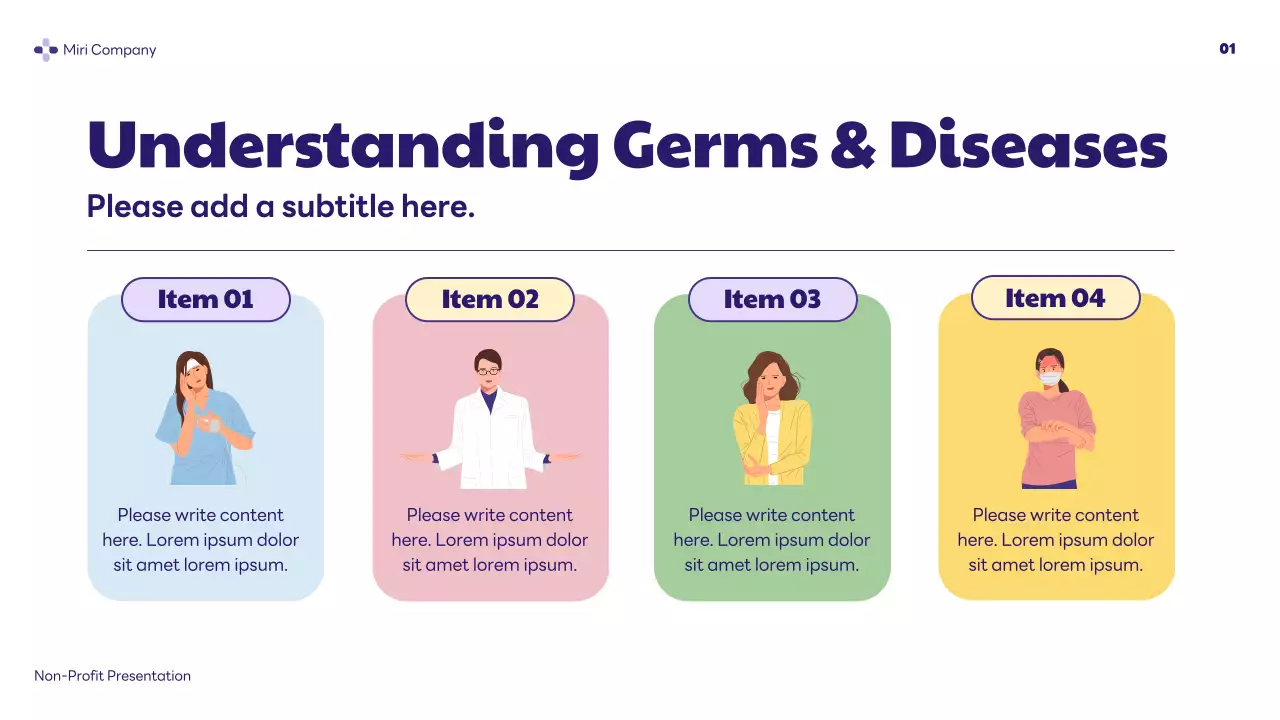 Miri Company

01

Understanding Germs & Diseases

Please add a subtitle here.

Item 01

Please write content here. Lorem ipsum dolor sit amet lorem ipsum.

Item 02

Please write content here. Lorem ipsum dolor sit amet lorem ipsum.

Item 03

Please write content here. Lorem ipsum dolor sit amet lorem ipsum.

Item 04

Please write content here. Lorem ipsum dolor sit amet lorem ipsum.

Non-Profit Presentation